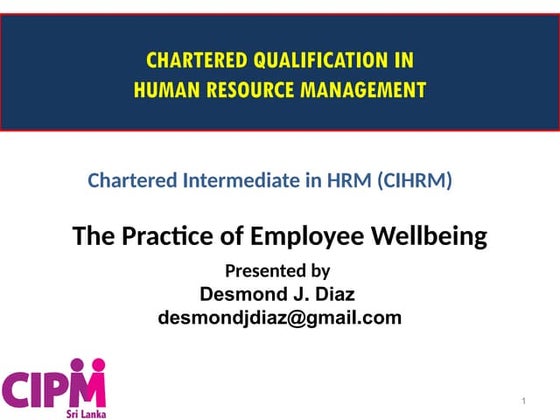 CHARTERED QUALIFICATION IN
HUMAN RESOURCE MANAGEMENT

Chartered Intermediate in HRM (CIHRM)

The Practice of Employee Wellbeing

Presented by
Desmond J. Diaz
desmondjdiaz@gmail.com

CIPM
Sri Lanka

1